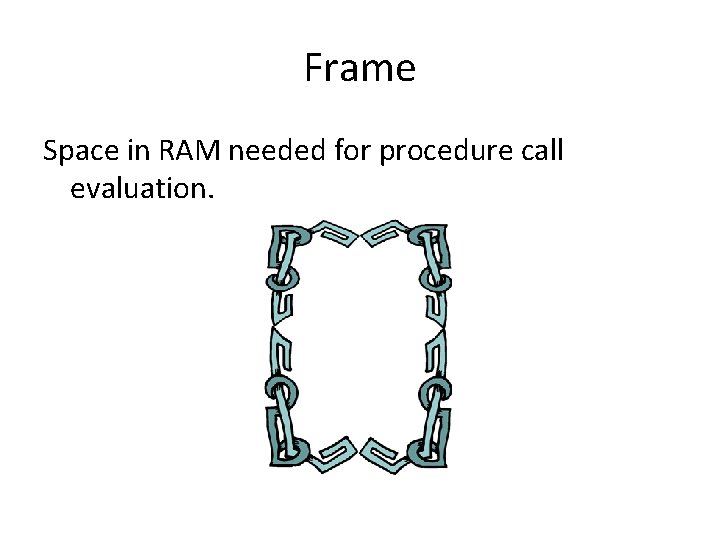 Frame

Space in RAM needed for procedure call evaluation.